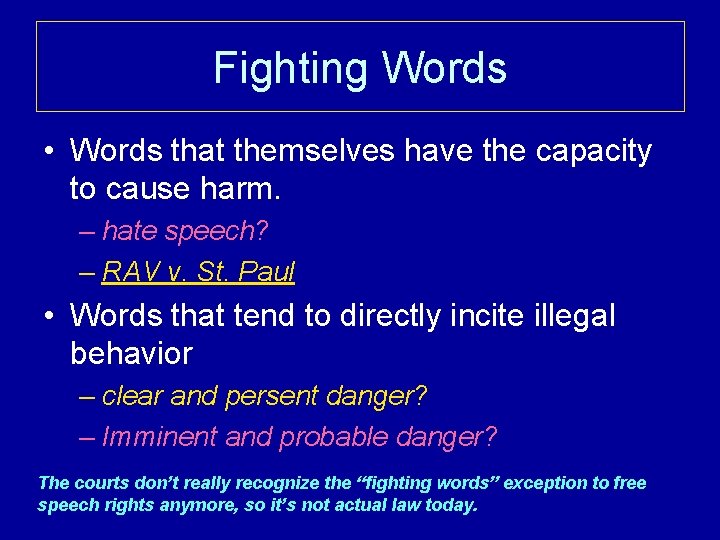 Fighting Words

• Words that themselves have the capacity to cause harm.
– hate speech?
– RAV v. St. Paul

• Words that tend to directly incite illegal behavior
– clear and persent danger?
– Imminent and probable danger?

The courts don't really recognize the "fighting words" exception to free speech rights anymore, so it's not actual law today.